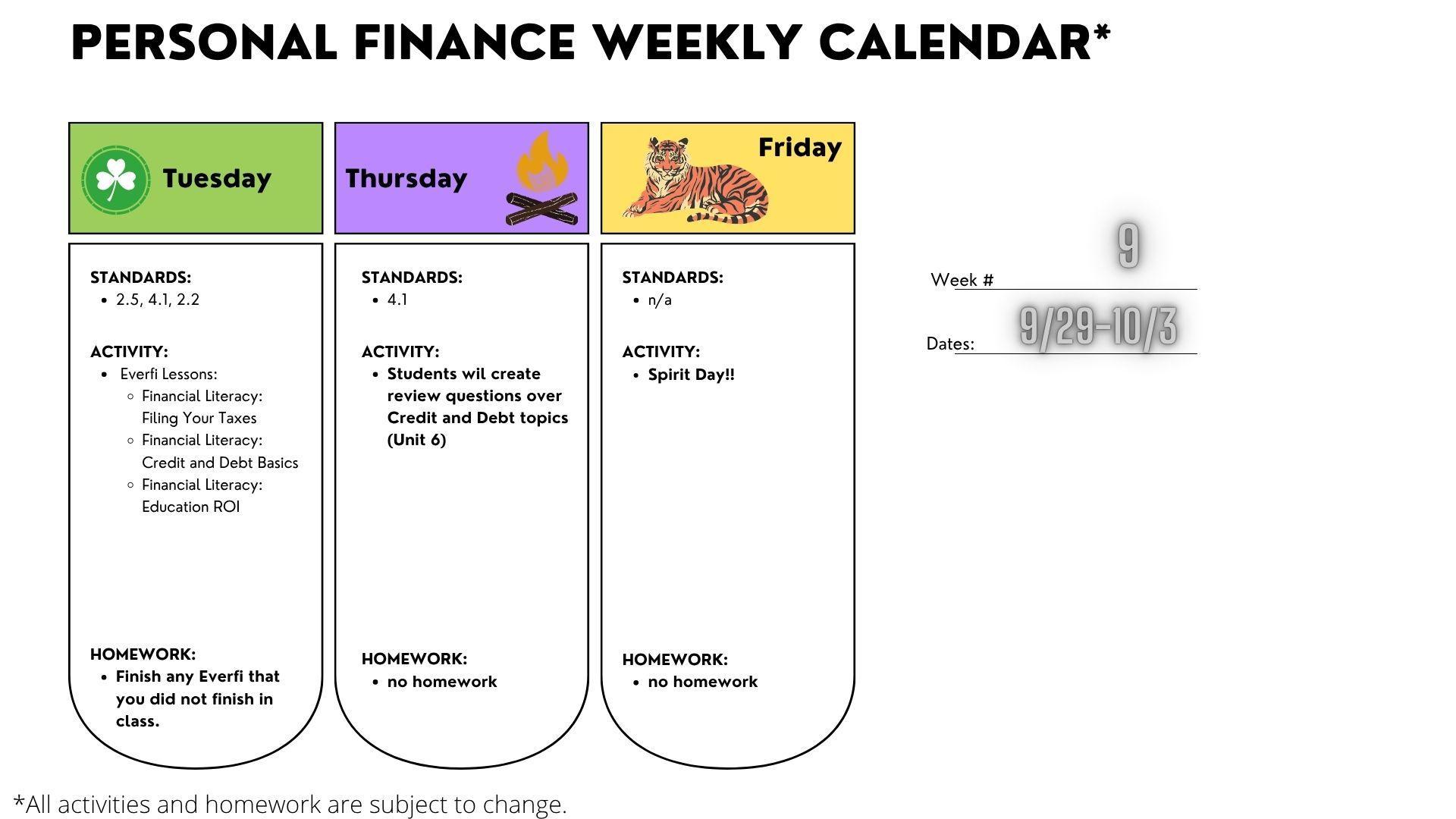 PERSONAL FINANCE WEEKLY CALENDAR*

Tuesday

STANDARDS:
- 2.5, 4.1, 2.2

ACTIVITY:
- Everfi Lessons:
  - Financial Literacy: Filing Your Taxes
  - Financial Literacy: Credit and Debt Basics
  - Financial Literacy: Education ROI

HOMEWORK:
- Finish any Everfi that you did not finish in class.

Thursday

STANDARDS:
- 4.1

ACTIVITY:
- Students wil create review questions over Credit and Debt topics (Unit 6)

HOMEWORK:
- no homework

Friday

STANDARDS:
- n/a

ACTIVITY:
- Spirit Day!!

HOMEWORK:
- no homework

Week # 9

Dates: 9/29-10/3

*All activities and homework are subject to change.